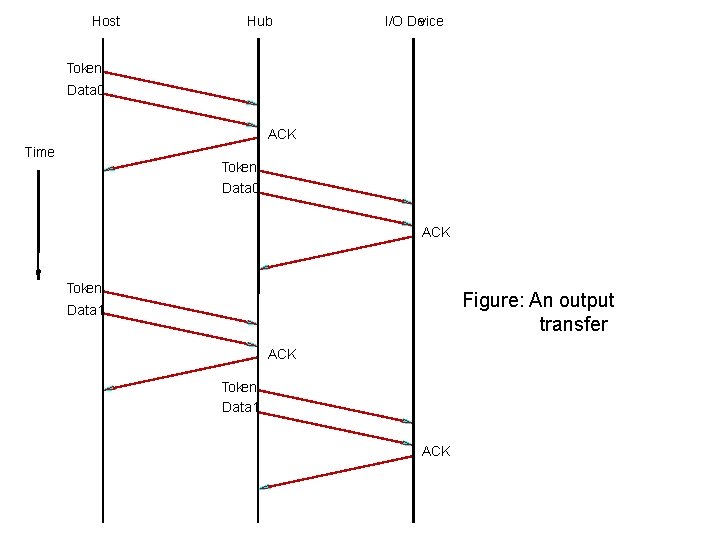 Host
Hub
I/O Device

Token
Data0
ACK

Time

Token
Data0
ACK

Token
Data1
ACK

Token
Data1
ACK

Figure: An output transfer